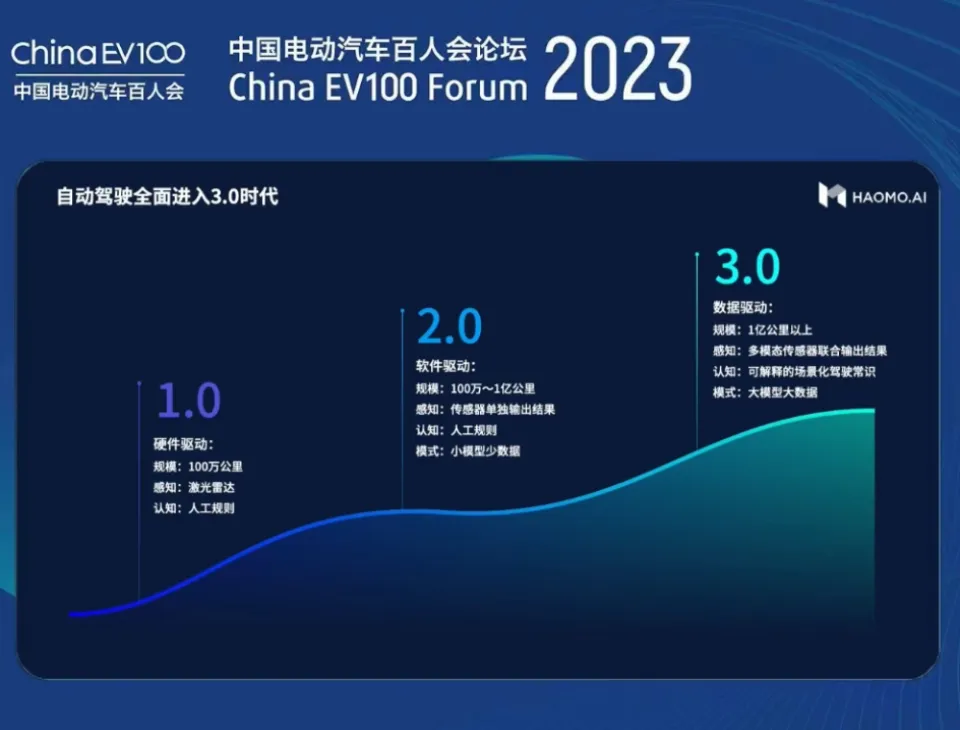 China EV100
中国电动汽车百人会

中国电动汽车百人会论坛
China EV100 Forum 2023

自动驾驶全面进入3.0时代

HAOMO.AI

1.0
硬件驱动：
规模：100万公里
感知：激光雷达
认知：人工规则

2.0
软件驱动：
规模：100万～1亿公里
感知：传感器单独输出结果
认知：人工规则
模式：小模型少数据

3.0
数据驱动：
规模：1亿公里以上
感知：多模态传感器联合输出结果
认知：可解释的场景化驾驶常识
模式：大模型大数据